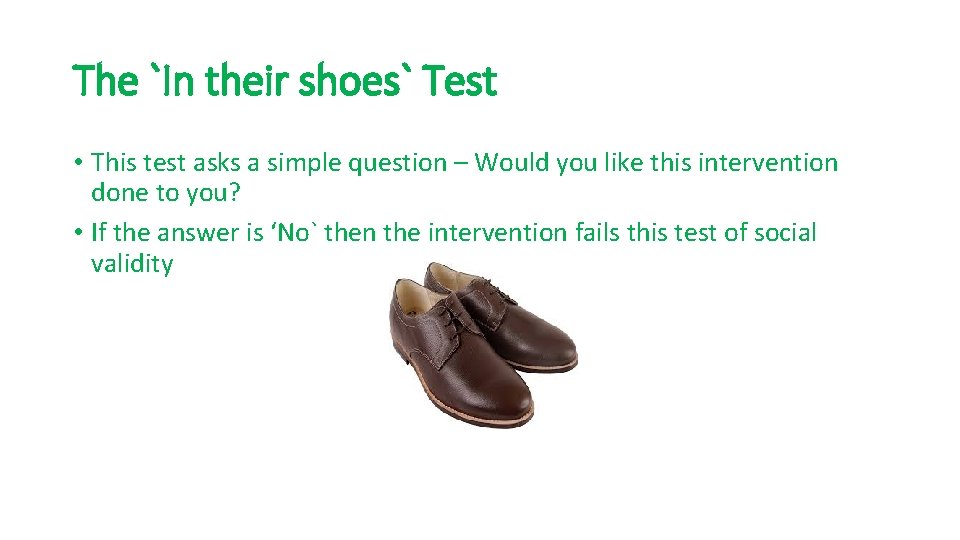 The `In their shoes` Test

• This test asks a simple question – Would you like this intervention done to you?

• If the answer is ‘No` then the intervention fails this test of social validity